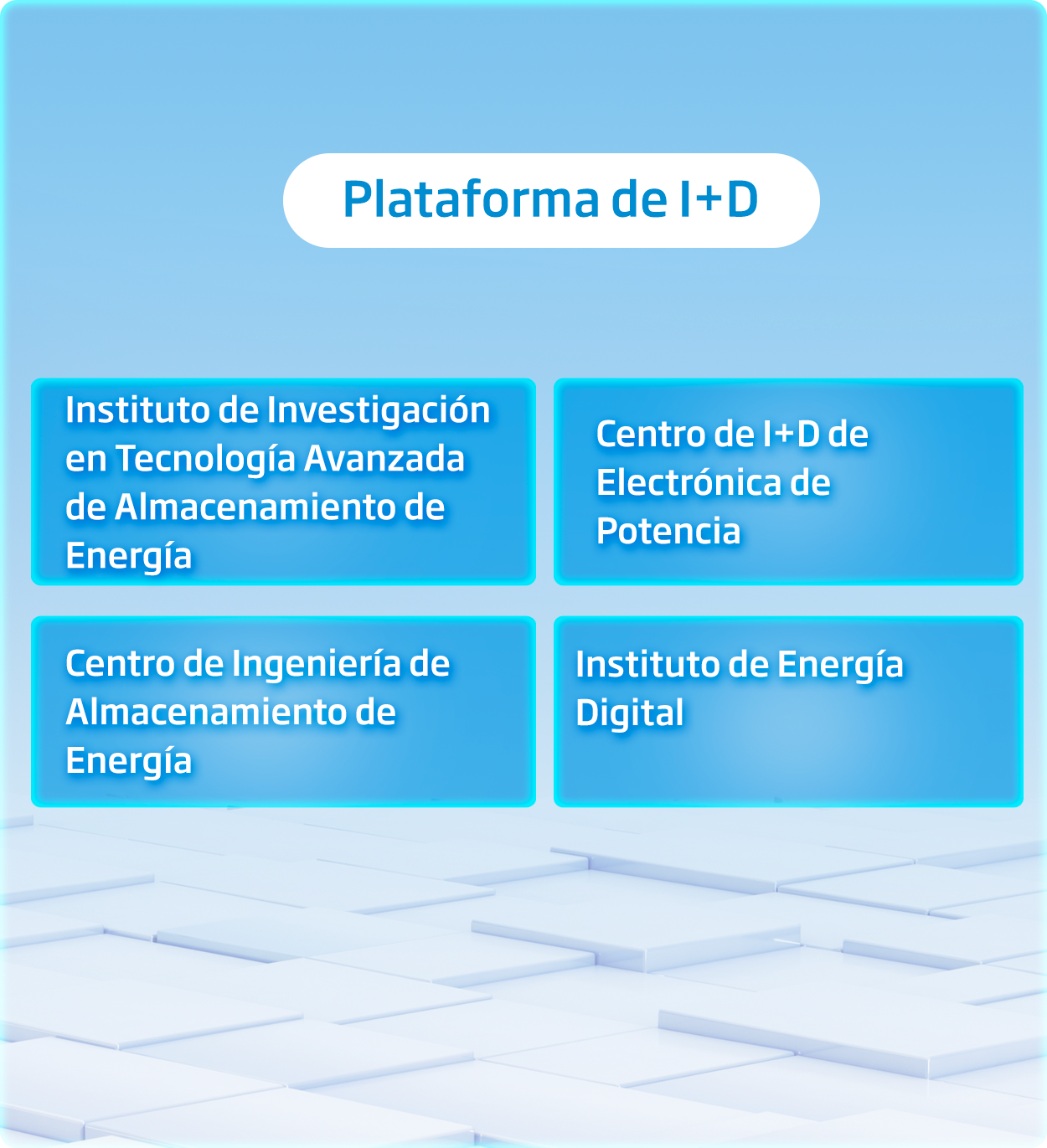 Plataforma de I+D

Instituto de Investigación en Tecnología Avanzada de Almacenamiento de Energía

Centro de I+D de Electrónica de Potencia

Centro de Ingeniería de Almacenamiento de Energía

Instituto de Energía Digital